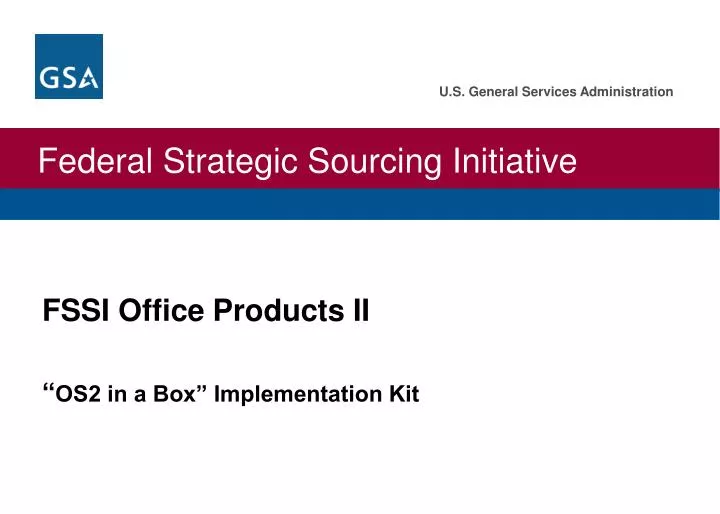 GSA

U.S. General Services Administration

Federal Strategic Sourcing Initiative

FSSI Office Products II

“OS2 in a Box” Implementation Kit